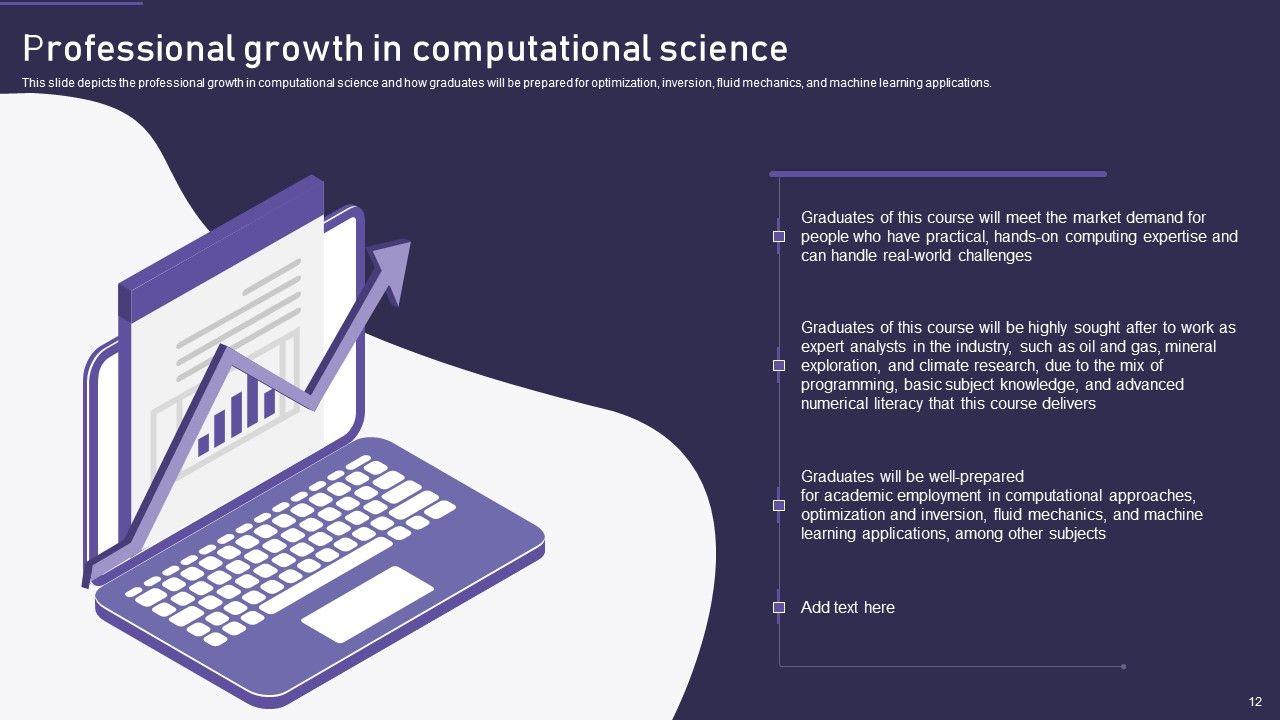 Professional growth in computational science

This slide depicts the professional growth in computational science and how graduates will be prepared for optimization, inversion, fluid mechanics, and machine learning applications.

Graduates of this course will meet the market demand for people who have practical, hands-on computing expertise and can handle real-world challenges

Graduates of this course will be highly sought after to work as expert analysts in the industry, such as oil and gas, mineral exploration, and climate research, due to the mix of programming, basic subject knowledge, and advanced numerical literacy that this course delivers

Graduates will be well-prepared
for academic employment in computational approaches, optimization and inversion, fluid mechanics, and machine learning applications, among other subjects

Add text here

12